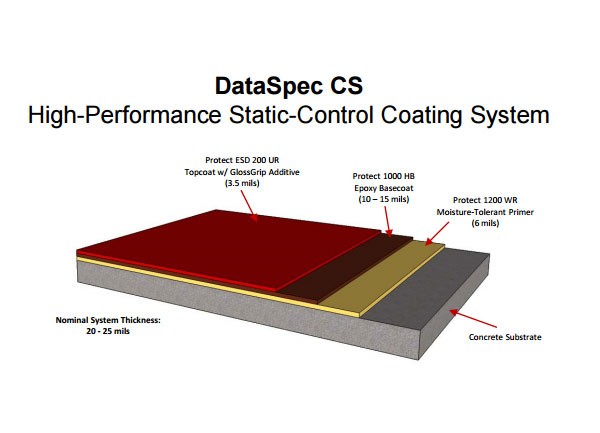 DataSpec CS
High-Performance Static-Control Coating System

Protect ESD 200 UR
Topcoat w/ GlossGrip Additive
(3.5 mils)

Protect 1000 HB
Epoxy Basecoat
(10 – 15 mils)

Protect 1200 WR
Moisture-Tolerant Primer
(6 mils)

Nominal System Thickness:
20 - 25 mils

Concrete Substrate